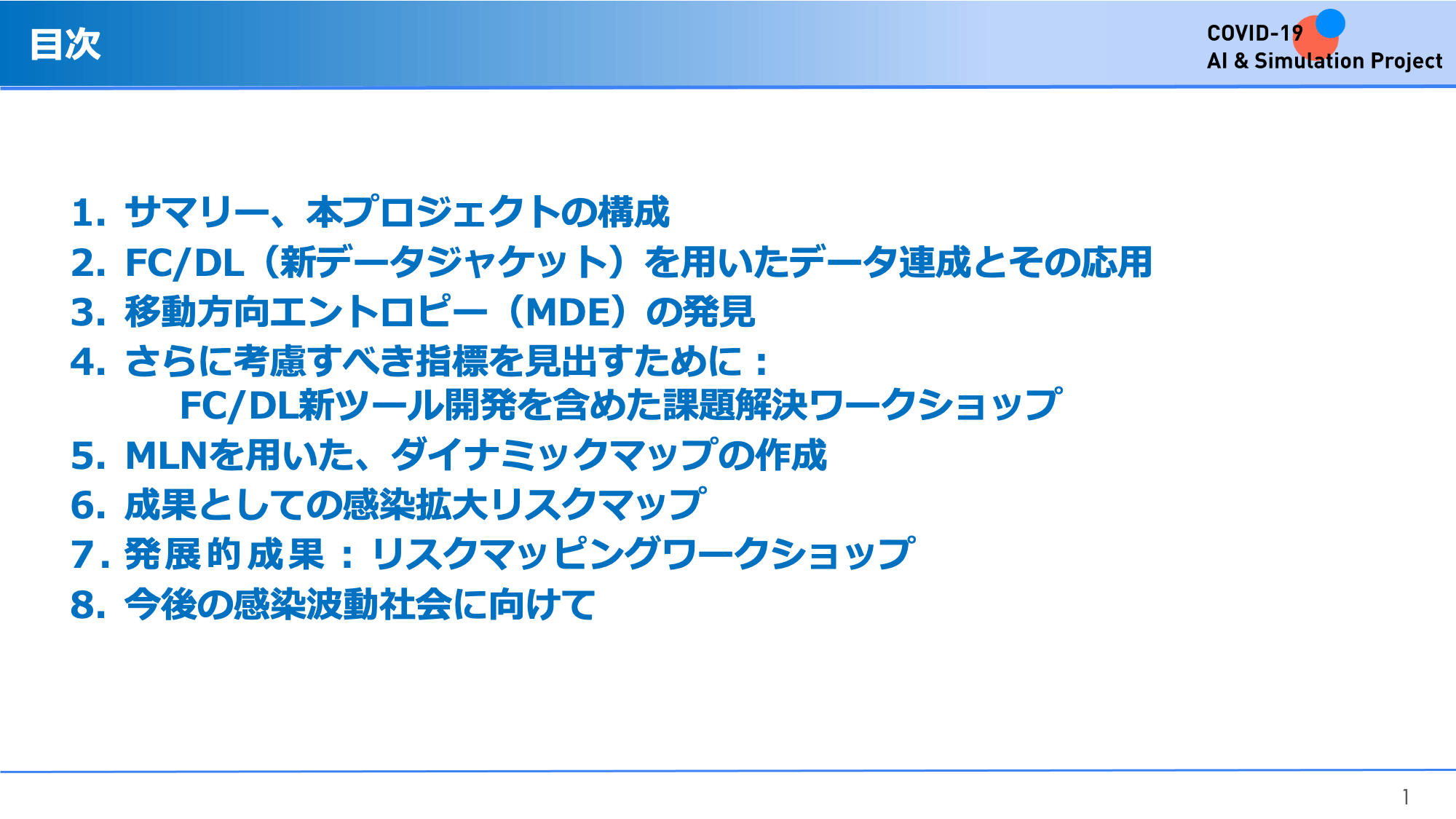 目次

COVID-19
AI & Simulation Project

1. サマリー、本プロジェクトの構成
2. FC/DL（新データジャケット）を用いたデータ連成とその応用
3. 移動方向エントロピー（MDE）の発見
4. さらに考慮すべき指標を見出すために：
FC/DL新ツール開発を含めた課題解決ワークショップ
5. MLNを用いた、ダイナミックマップの作成
6. 成果としての感染拡大リスクマップ
7. 発展的成果：リスクマッピングワークショップ
8. 今後の感染波動社会に向けて

1